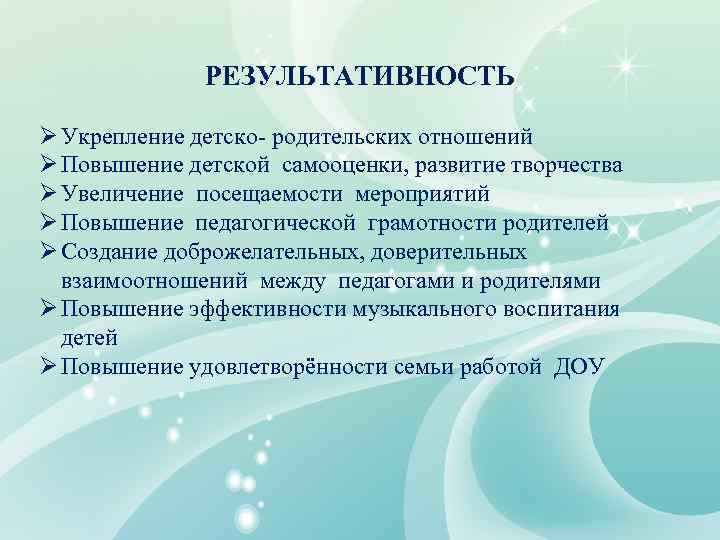 РЕЗУЛЬТАТИВНОСТЬ

➢ Укрепление детско- родительских отношений
➢ Повышение детской самооценки, развитие творчества
➢ Увеличение посещаемости мероприятий
➢ Повышение педагогической грамотности родителей
➢ Создание доброжелательных, доверительных взаимоотношений между педагогами и родителями
➢ Повышение эффективности музыкального воспитания детей
➢ Повышение удовлетворённости семьи работой ДОУ